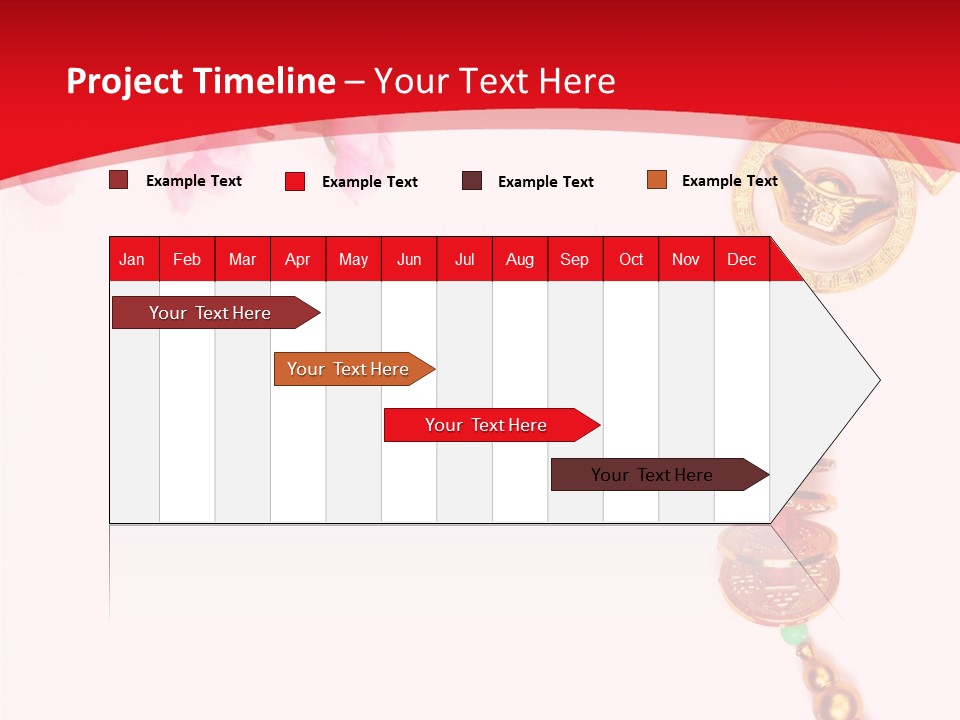 Project Timeline – Your Text Here

Example Text
Example Text
Example Text
Example Text

| Jan | Feb | Mar | Apr | May | Jun | Jul | Aug | Sep | Oct | Nov | Dec |
|---|---|---|---|---|---|---|---|---|---|---|---|

Your Text Here
Your Text Here
Your Text Here
Your Text Here